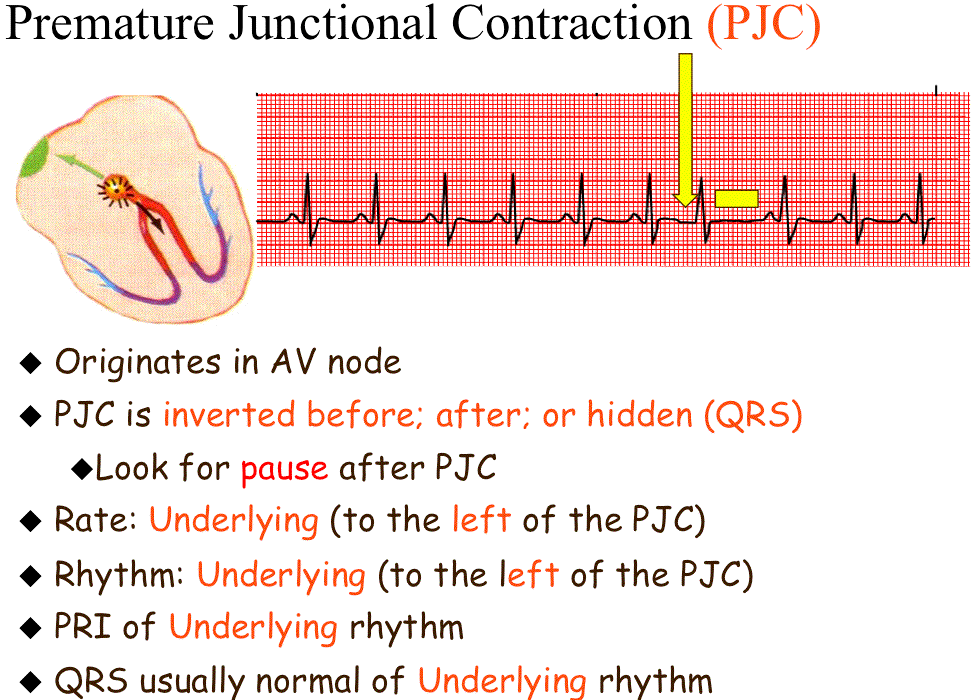 Premature Junctional Contraction (PJC)

◆ Originates in AV node
◆ PJC is inverted before; after; or hidden (QRS)
◆Look for pause after PJC
◆ Rate: Underlying (to the left of the PJC)
◆ Rhythm: Underlying (to the left of the PJC)
◆ PRI of Underlying rhythm
◆ QRS usually normal of Underlying rhythm